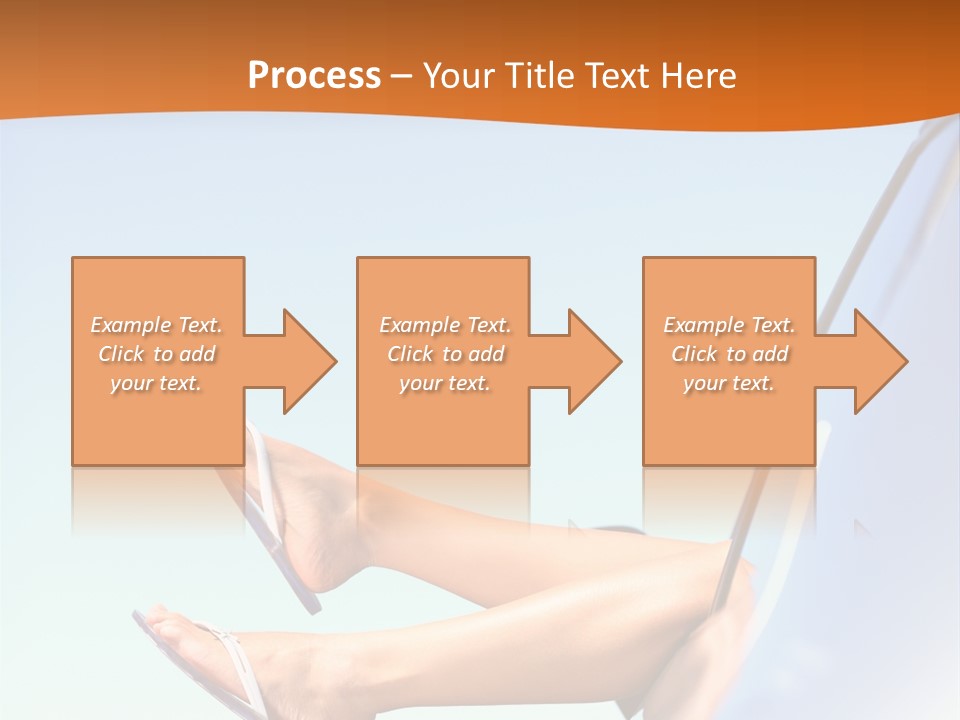 Process – Your Title Text Here

Example Text. Click to add your text.

Example Text. Click to add your text.

Example Text. Click to add your text.